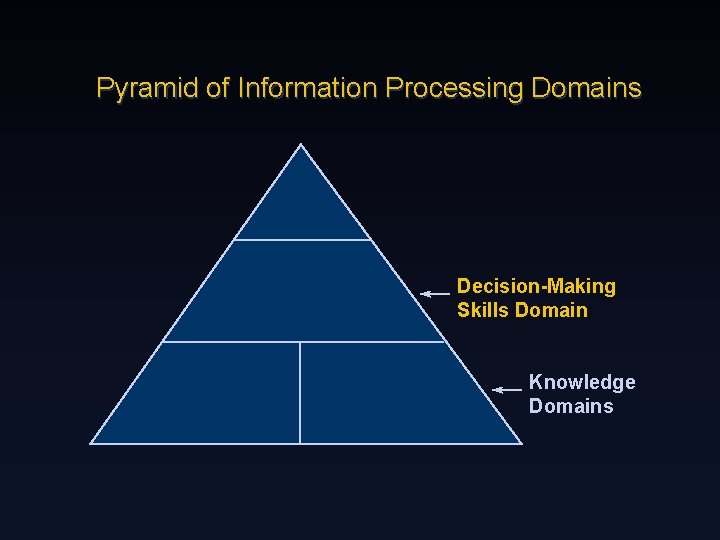 Pyramid of Information Processing Domains

Decision-Making Skills Domain

Knowledge Domains